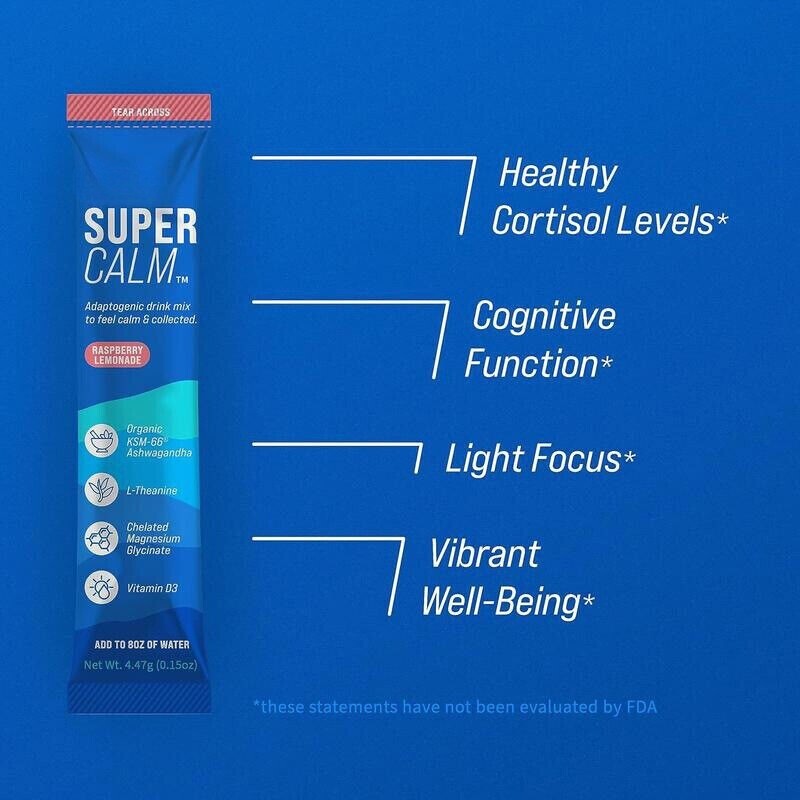 TEAR ACROSS

SUPER CALM™

Adaptogenic drink mix to feel calm & collected.

RASPBERRY LEMONADE

Organic KSM-66® Ashwagandha

L-Theanine

Chelated Magnesium Glycinate

Vitamin D3

ADD TO 8OZ OF WATER

Net Wt. 4.47g (0.15oz)

Healthy Cortisol Levels*

Cognitive Function*

Light Focus*

Vibrant Well-Being*

*these statements have not been evaluated by FDA